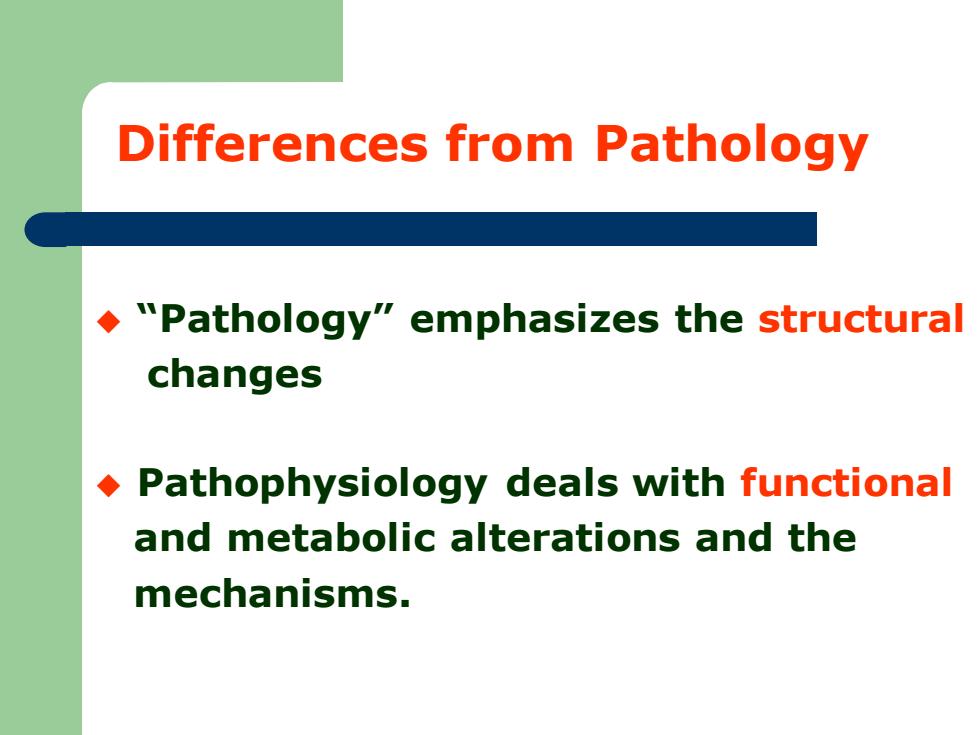 Differences from Pathology

◆ “Pathology” emphasizes the structural changes

◆ Pathophysiology deals with functional and metabolic alterations and the mechanisms.